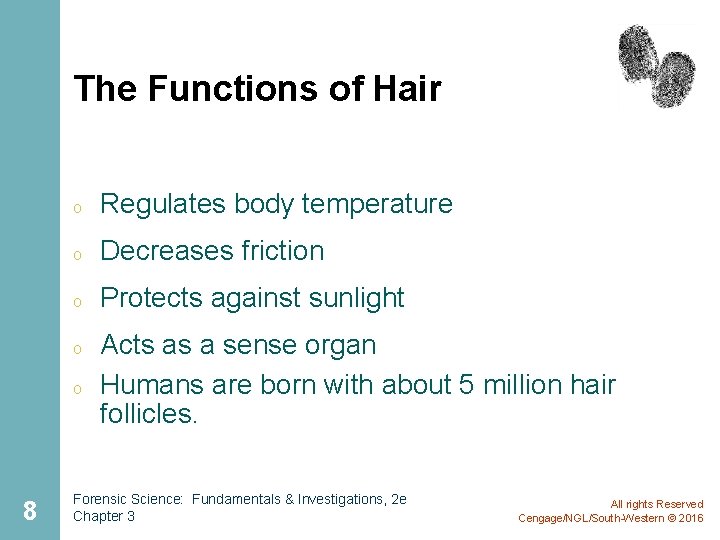 The Functions of Hair

o Regulates body temperature
o Decreases friction
o Protects against sunlight
o Acts as a sense organ
o Humans are born with about 5 million hair follicles.

8

Forensic Science: Fundamentals & Investigations, 2e
Chapter 3

All rights Reserved
Cengage/NGL/South-Western © 2016